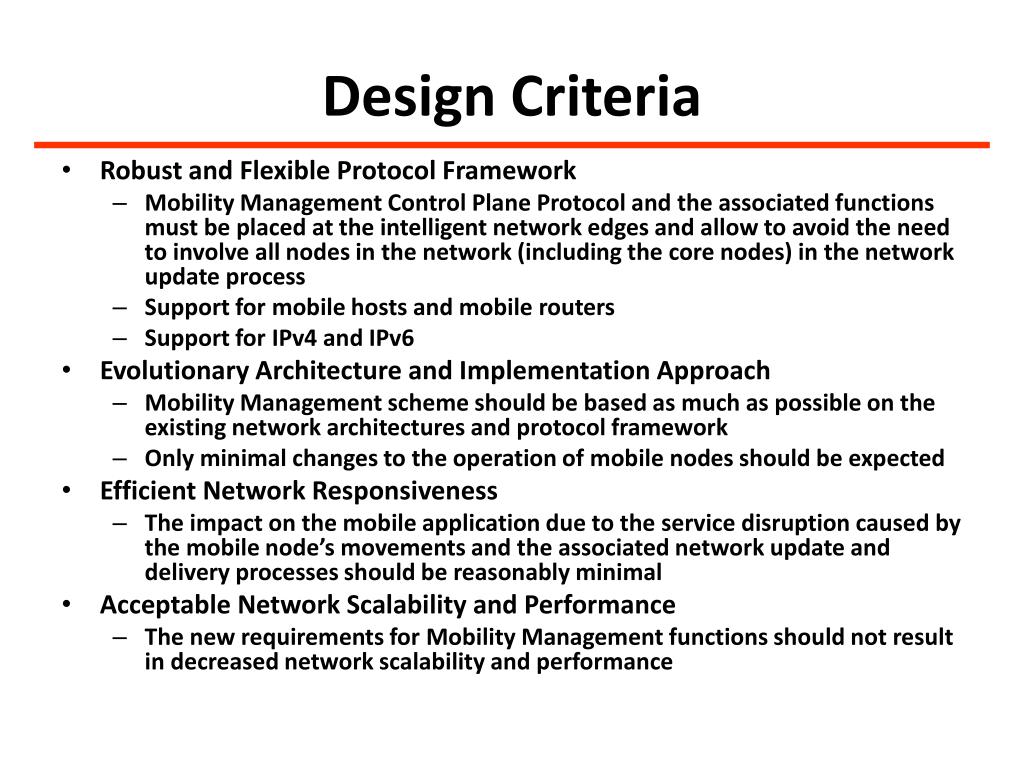 Design Criteria

• Robust and Flexible Protocol Framework
  – Mobility Management Control Plane Protocol and the associated functions must be placed at the intelligent network edges and allow to avoid the need to involve all nodes in the network (including the core nodes) in the network update process
  – Support for mobile hosts and mobile routers
  – Support for IPv4 and IPv6
• Evolutionary Architecture and Implementation Approach
  – Mobility Management scheme should be based as much as possible on the existing network architectures and protocol framework
  – Only minimal changes to the operation of mobile nodes should be expected
• Efficient Network Responsiveness
  – The impact on the mobile application due to the service disruption caused by the mobile node's movements and the associated network update and delivery processes should be reasonably minimal
• Acceptable Network Scalability and Performance
  – The new requirements for Mobility Management functions should not result in decreased network scalability and performance